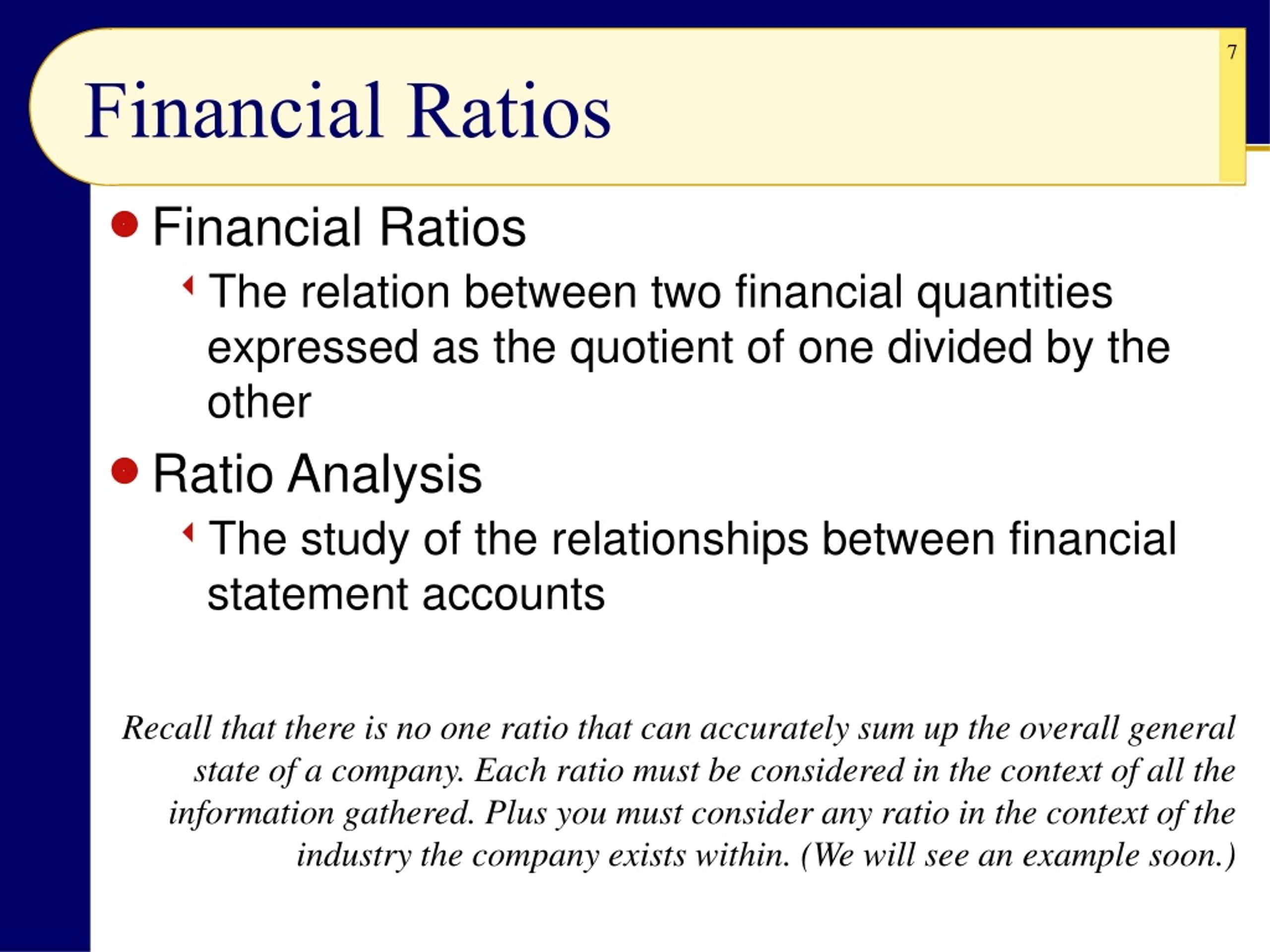 7

Financial Ratios

Financial Ratios

The relation between two financial quantities expressed as the quotient of one divided by the other

Ratio Analysis

The study of the relationships between financial statement accounts

Recall that there is no one ratio that can accurately sum up the overall general state of a company. Each ratio must be considered in the context of all the information gathered. Plus you must consider any ratio in the context of the industry the company exists within. (We will see an example soon.)